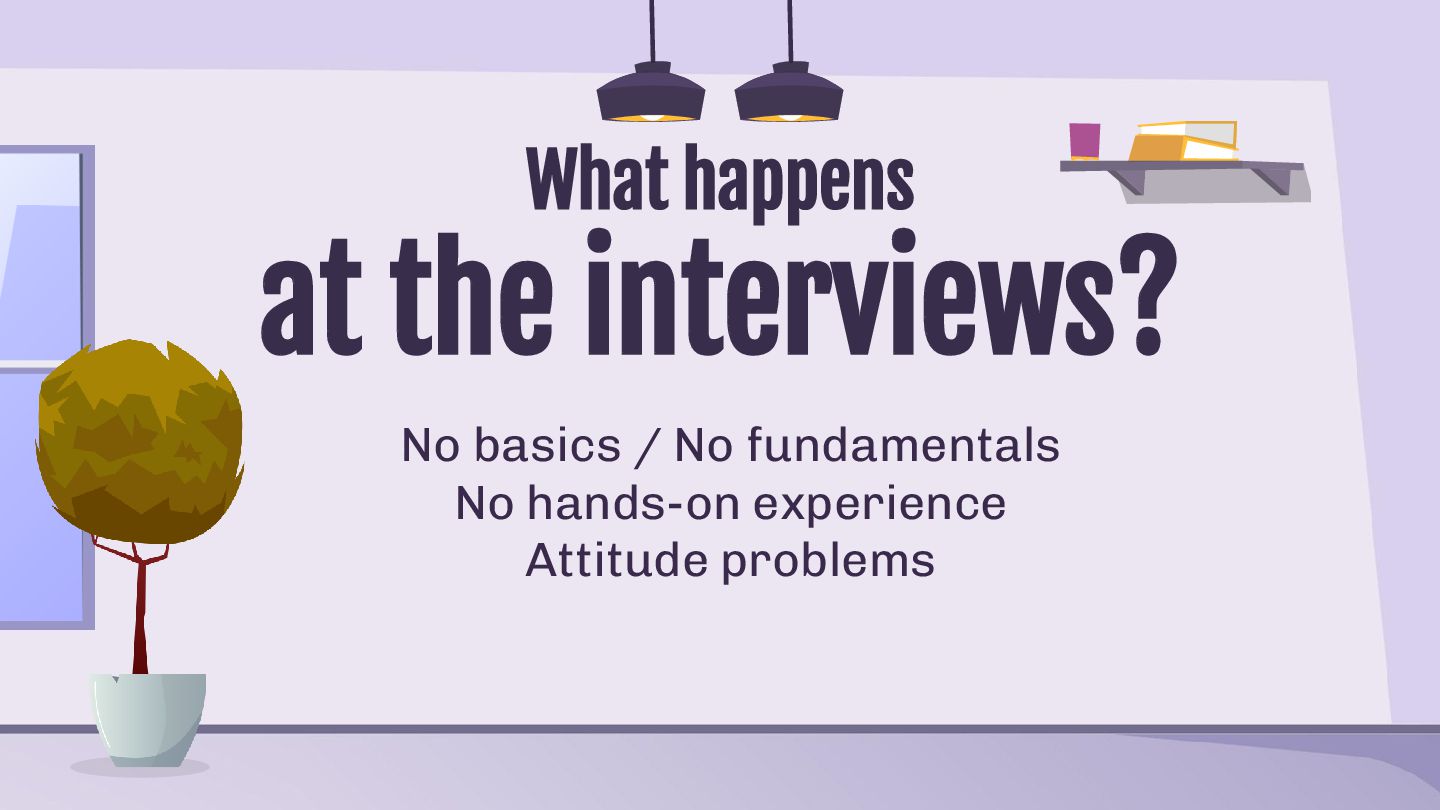 What happens
at the interviews?

No basics / No fundamentals
No hands-on experience
Attitude problems